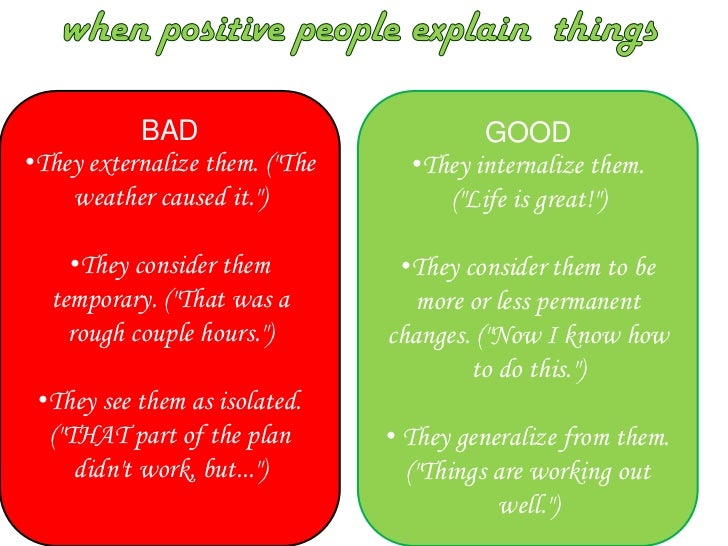 when positive people explain things

BAD
•They externalize them. ("The weather caused it.")

•They consider them temporary. ("That was a rough couple hours.")

•They see them as isolated. ("THAT part of the plan didn't work, but...")

GOOD
•They internalize them. ("Life is great!")

•They consider them to be more or less permanent changes. ("Now I know how to do this.")

• They generalize from them. ("Things are working out well.")